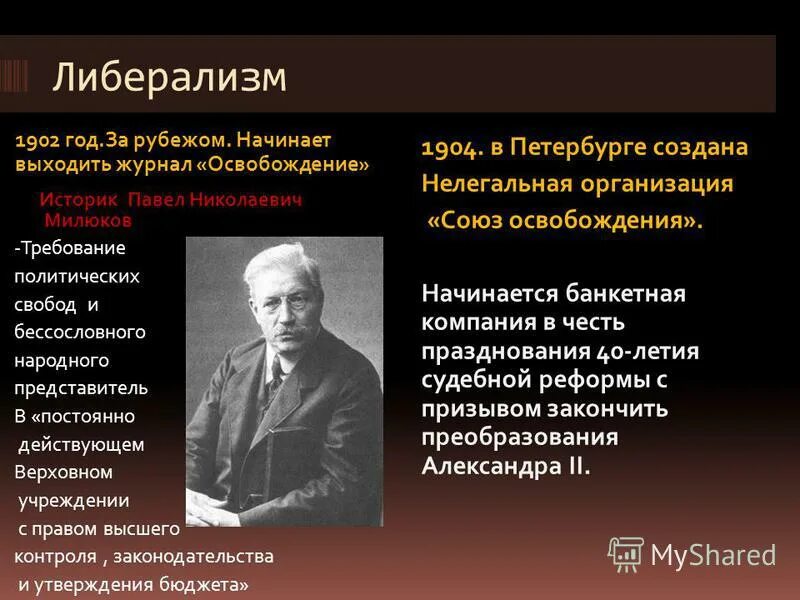 Либерализм

1902 год.За рубежом. Начинает выходить журнал «Освобождение»

Историк Павел Николаевич Милюков

-Требование политических свобод и бессословного народного представитель В «постоянно действующем Верховном учреждении с правом высшего контроля , законодательства и утверждения бюджета»

1904. в Петербурге создана Нелегальная организация «Союз освобождения».

Начинается банкетная компания в честь празднования 40-летия судебной реформы с призывом закончить преобразования Александра II.

MyShared